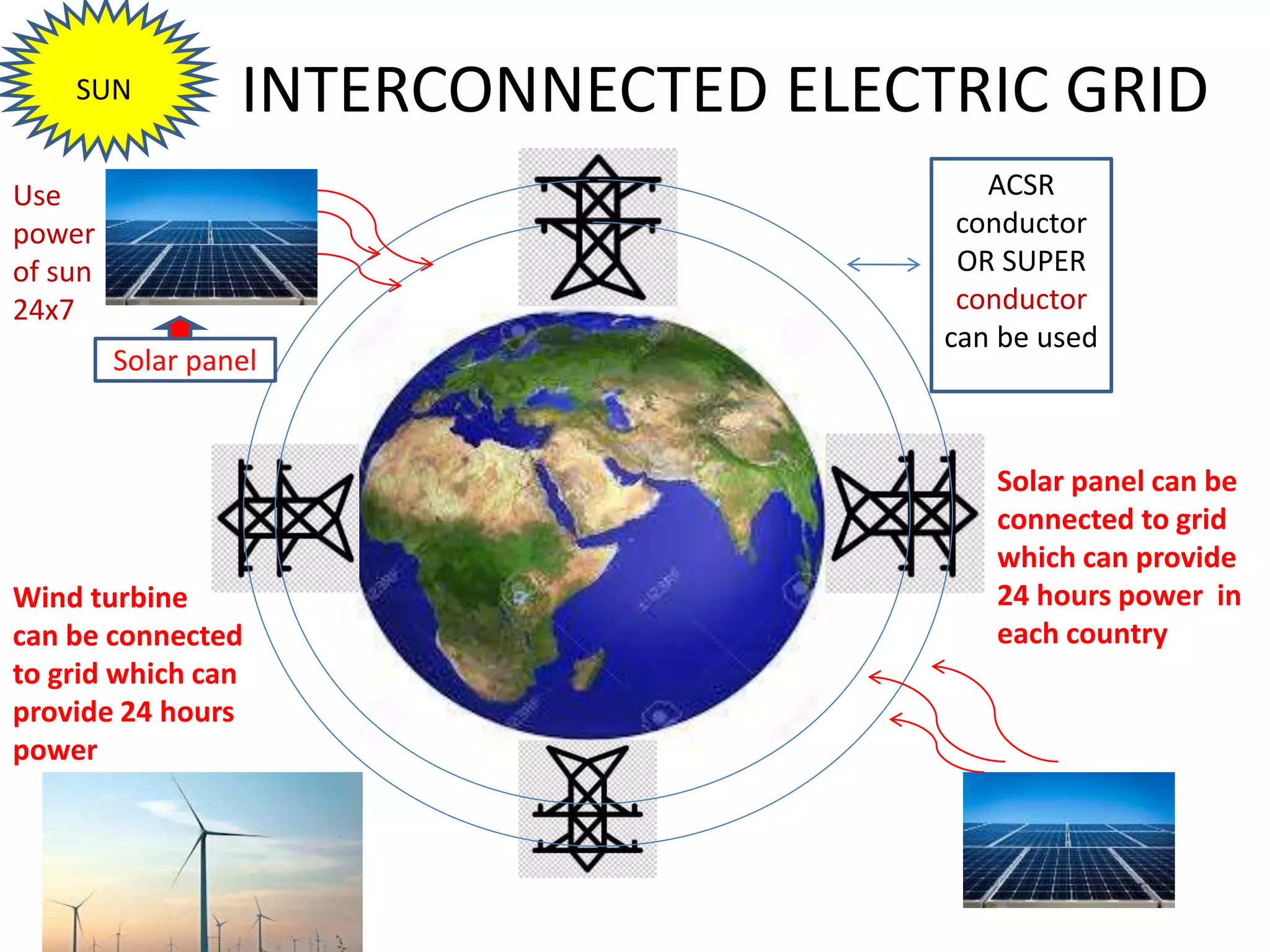 SUN

INTERCONNECTED ELECTRIC GRID

Use power of sun 24x7

Solar panel

ACSR conductor OR SUPER conductor can be used

Solar panel can be connected to grid which can provide 24 hours power in each country

Wind turbine can be connected to grid which can provide 24 hours power